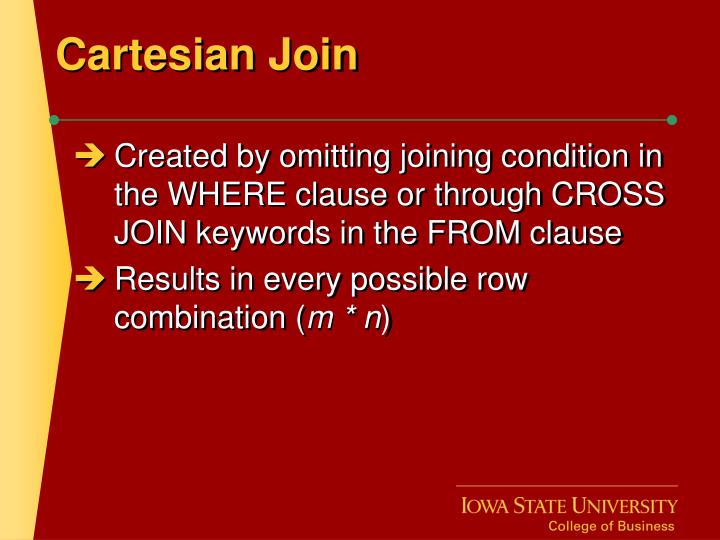 Cartesian Join

➔ Created by omitting joining condition in the WHERE clause or through CROSS JOIN keywords in the FROM clause

➔ Results in every possible row combination ($m * n$)

IOWA STATE UNIVERSITY
College of Business